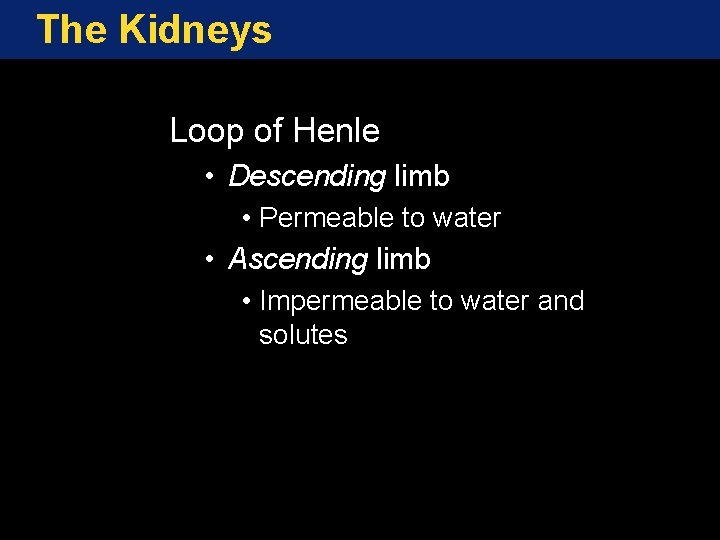 The Kidneys

Loop of Henle

• Descending limb
  • Permeable to water
• Ascending limb
  • Impermeable to water and solutes